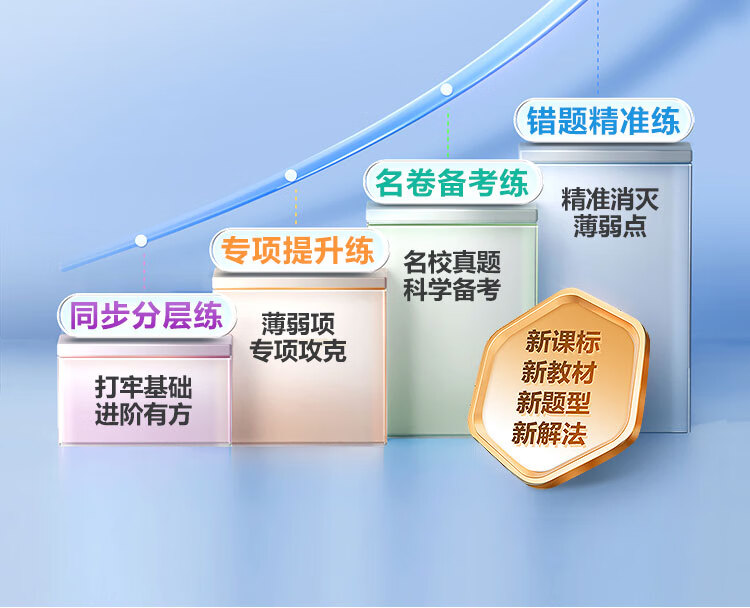 同步分层练

打牢基础
进阶有方

专项提升练

薄弱项
专项攻克

名卷备考练

名校真题
科学备考

错题精准练

精准消灭
薄弱点

新课标
新教材
新题型
新解法